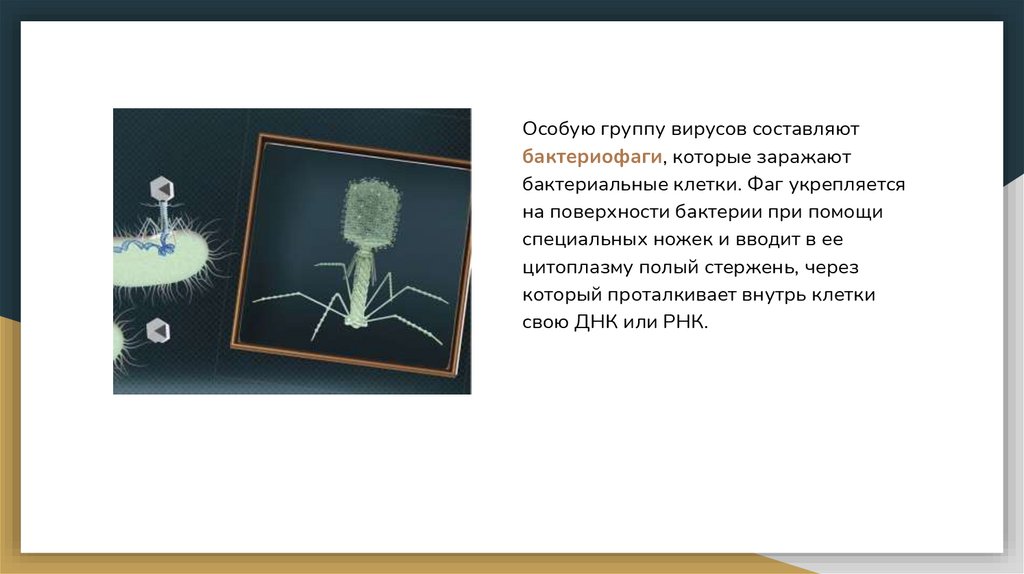 Особую группу вирусов составляют бактериофаги, которые заражают бактериальные клетки. Фаг укрепляется на поверхности бактерии при помощи специальных ножек и вводит в ее цитоплазму полый стержень, через который проталкивает внутрь клетки свою ДНК или РНК.